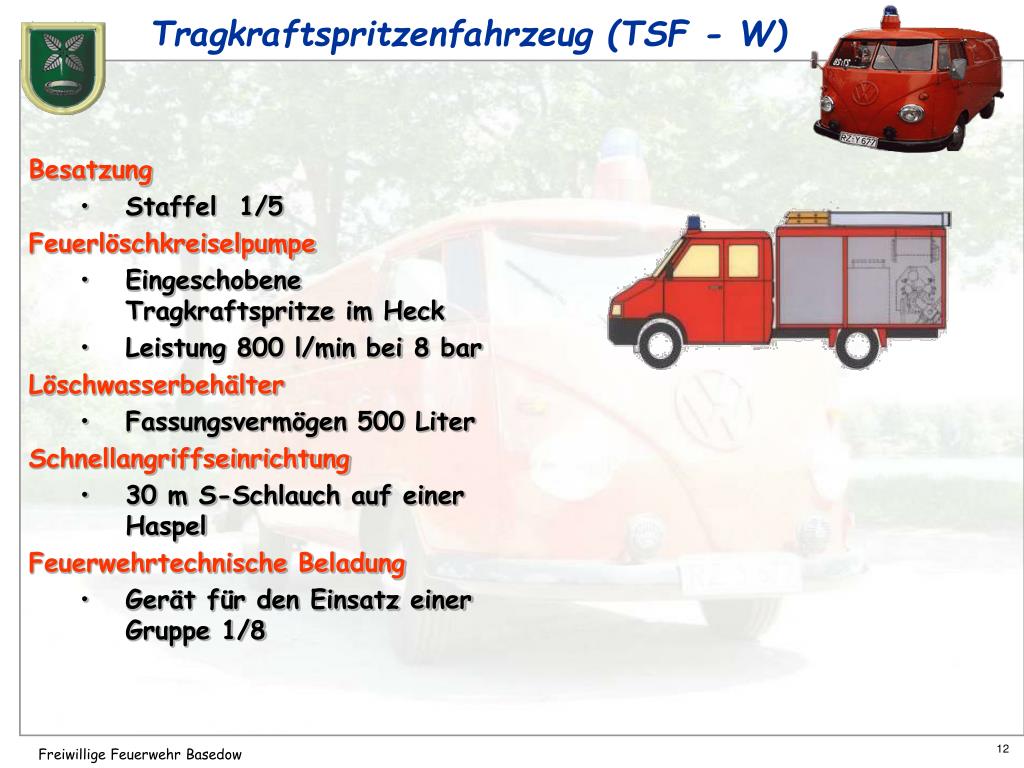 Tragkraftspritzenfahrzeug (TSF - W)

RZ-Y 677

Besatzung
• Staffel 1/5
Feuerlöschkreiselpumpe
• Eingeschobene Tragkraftspritze im Heck
• Leistung 800 l/min bei 8 bar
Löschwasserbehälter
• Fassungsvermögen 500 Liter
Schnellangriffseinrichtung
• 30 m S-Schlauch auf einer Haspel
Feuerwehrtechnische Beladung
• Gerät für den Einsatz einer Gruppe 1/8

Freiwillige Feuerwehr Basedow

12